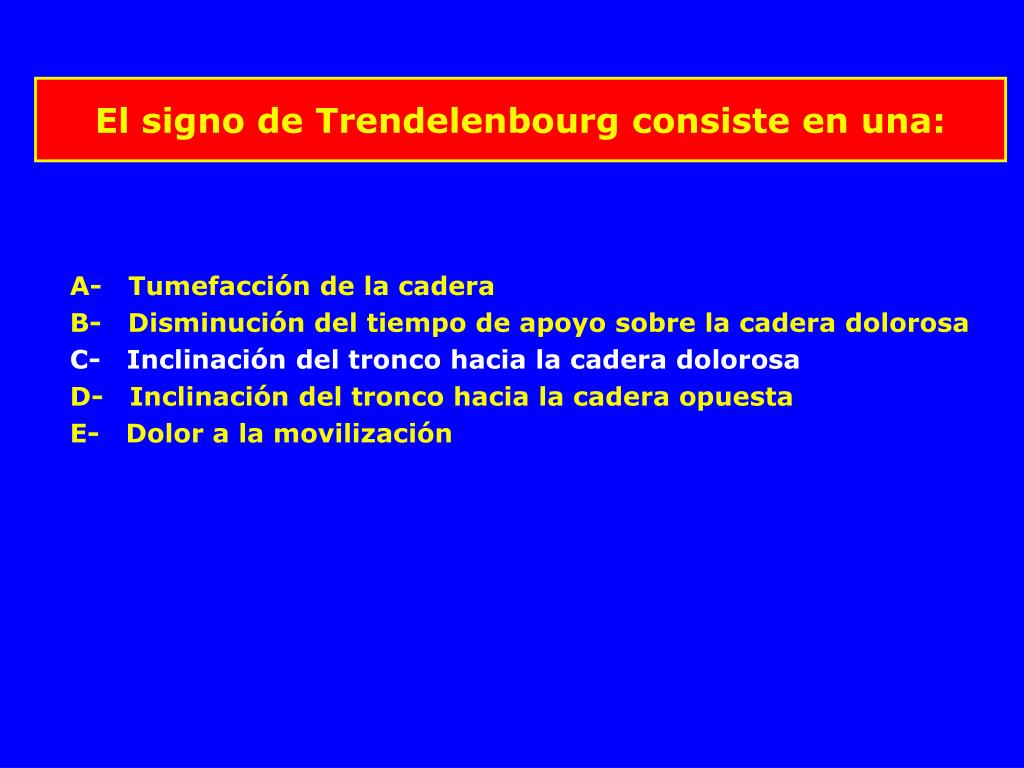 El signo de Trendelenbourg consiste en una:

A- Tumefacción de la cadera
B- Disminución del tiempo de apoyo sobre la cadera dolorosa
C- Inclinación del tronco hacia la cadera dolorosa
D- Inclinación del tronco hacia la cadera opuesta
E- Dolor a la movilización